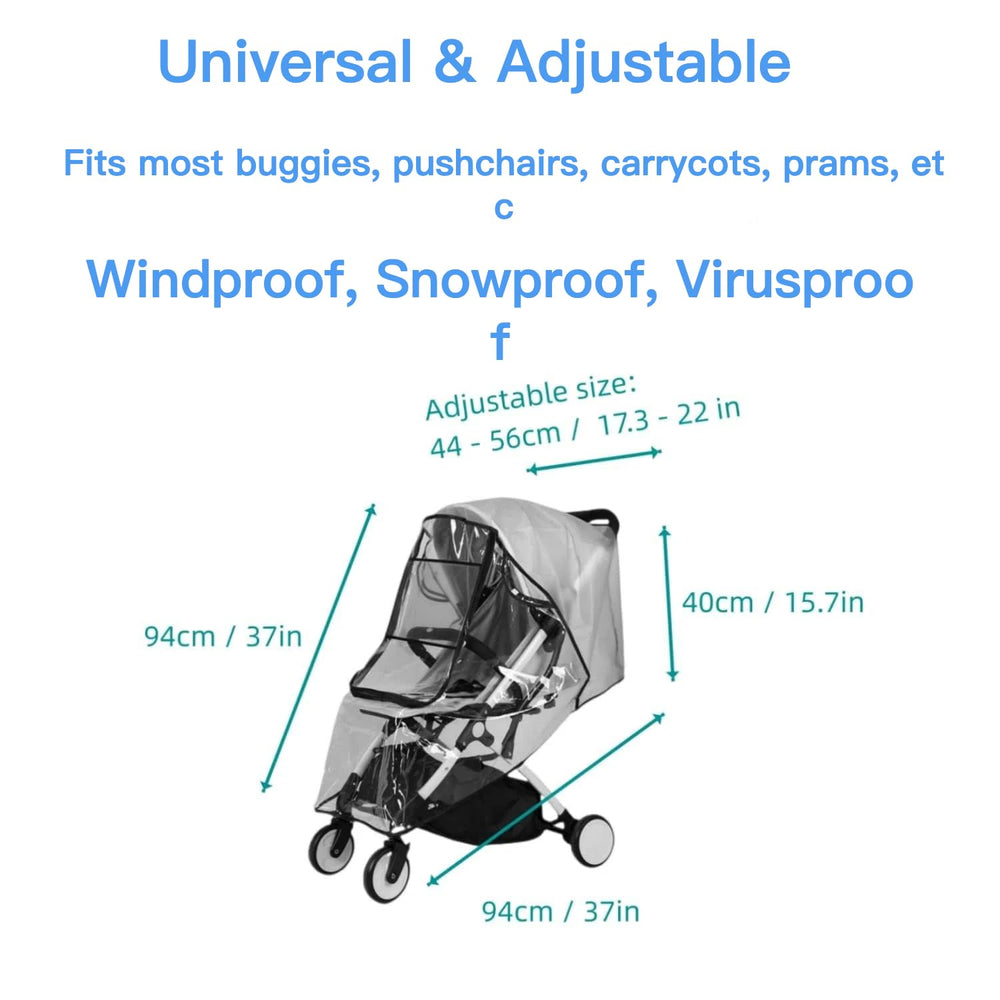 Universal & Adjustable

Fits most buggies, pushchairs, carrycots, prams, etc

Windproof, Snowproof, Virusproof

Adjustable size:
44 - 56cm / 17.3 - 22 in

94cm / 37in

40cm / 15.7in

94cm / 37in